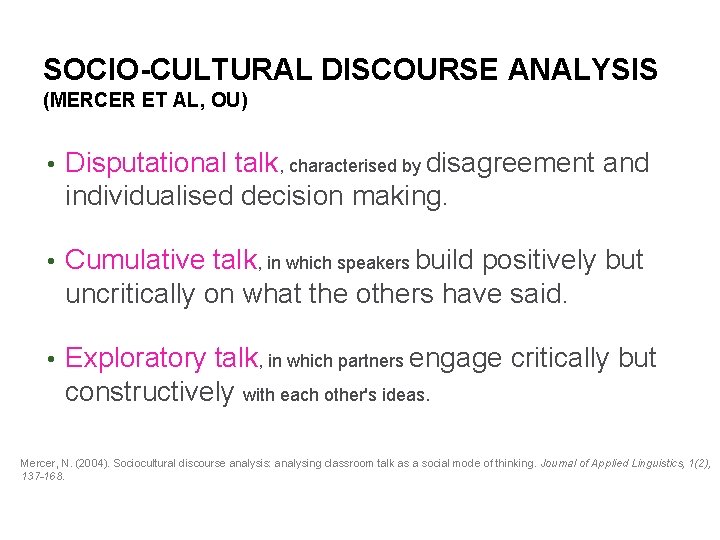 SOCIO-CULTURAL DISCOURSE ANALYSIS
(MERCER ET AL, OU)

• Disputational talk, characterised by disagreement and individualised decision making.

• Cumulative talk, in which speakers build positively but uncritically on what the others have said.

• Exploratory talk, in which partners engage critically but constructively with each other's ideas.

Mercer, N. (2004). Sociocultural discourse analysis: analysing classroom talk as a social mode of thinking. Journal of Applied Linguistics, 1(2), 137-168.